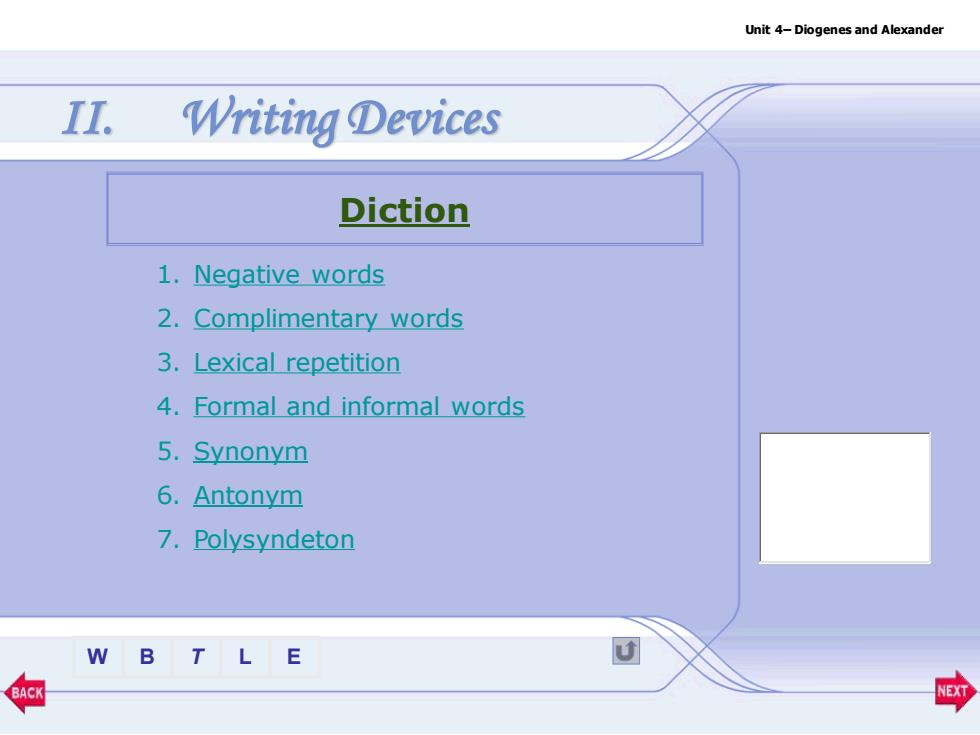 Unit 4– Diogenes and Alexander

II. Writing Devices

Diction

1. Negative words
2. Complimentary words
3. Lexical repetition
4. Formal and informal words
5. Synonym
6. Antonym
7. Polysyndeton

W B T L E

BACK

NEXT